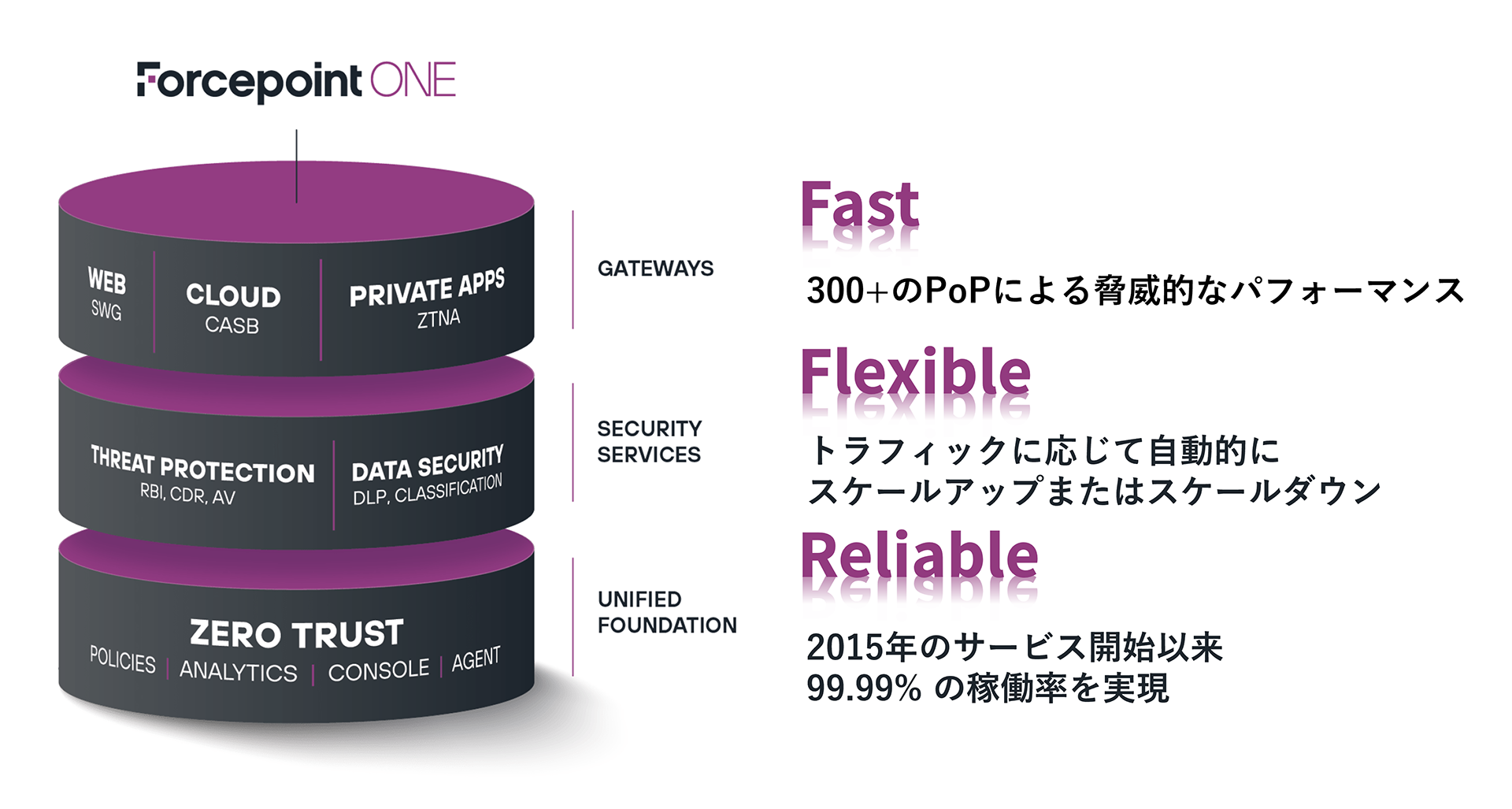 Forcepoint ONE

WEB
SWG

CLOUD
CASB

PRIVATE APPS
ZTNA

GATEWAYS

THREAT PROTECTION
RBI, CDR, AV

DATA SECURITY
DLP, CLASSIFICATION

SECURITY SERVICES

ZERO TRUST
POLICIES | ANALYTICS | CONSOLE | AGENT

UNIFIED FOUNDATION

Fast
300+のPoPによる脅威的なパフォーマンス

Flexible
トラフィックに応じて自動的に
スケールアップまたはスケールダウン

Reliable
2015年のサービス開始以来
99.99% の稼働率を実現